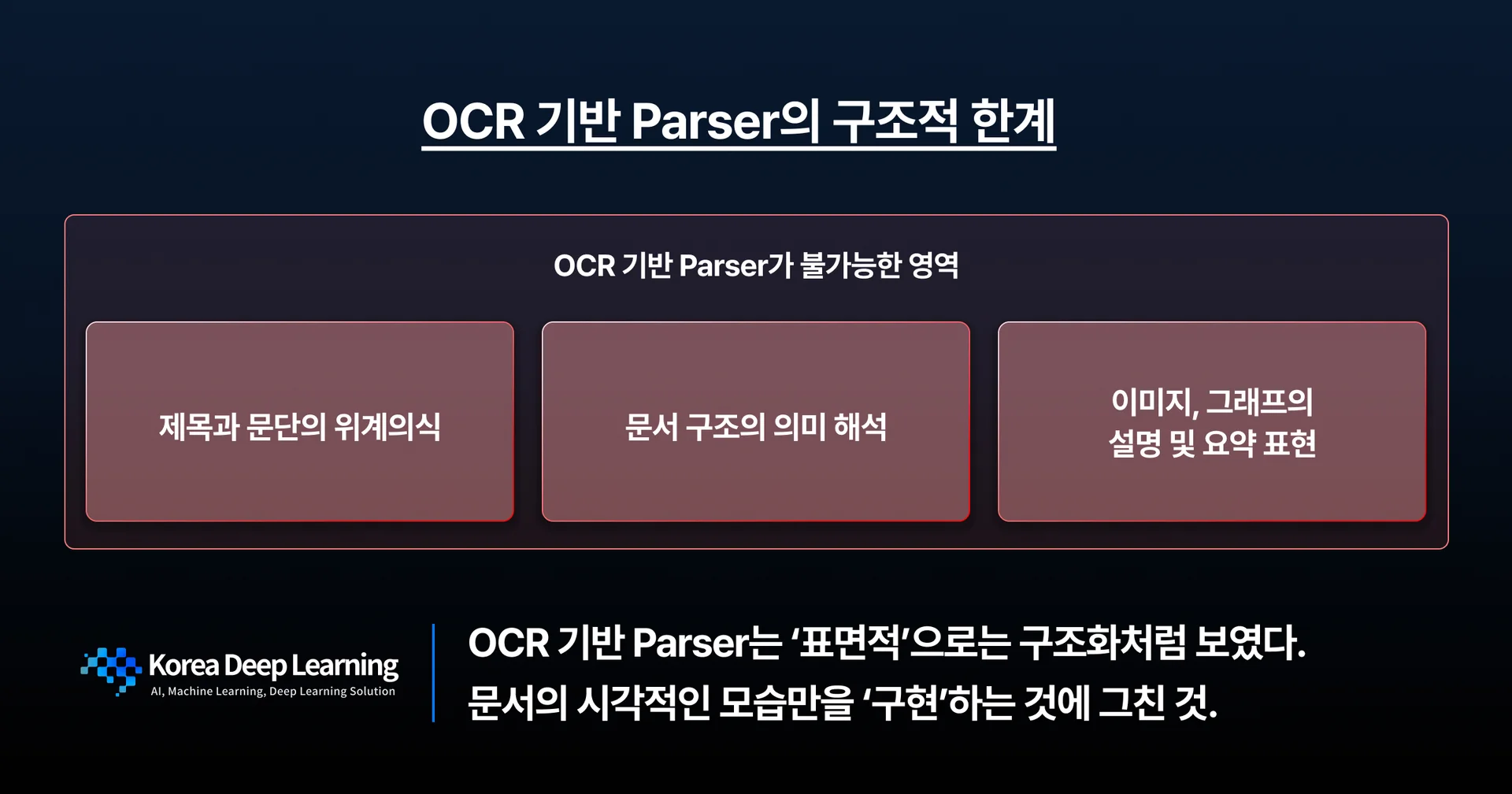 OCR 기반 Parser의 구조적 한계

OCR 기반 Parser가 불가능한 영역

제목과 문단의 위계의식

문서 구조의 의미 해석

이미지, 그래프의 설명 및 요약 표현

Korea Deep Learning
AI, Machine Learning, Deep Learning Solution

OCR 기반 Parser는 '표면적'으로는 구조화처럼 보였다.
문서의 시각적인 모습만을 '구현'하는 것에 그친 것.